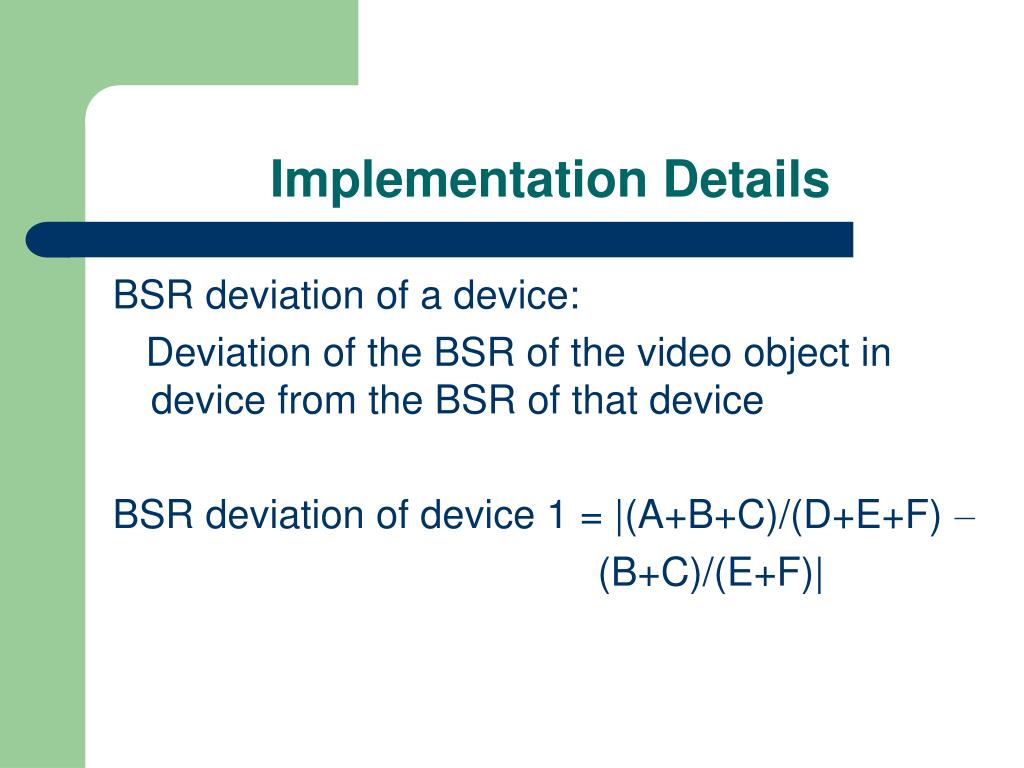 Implementation Details

BSR deviation of a device:

Deviation of the BSR of the video object in device from the BSR of that device

BSR deviation of device 1 = $|(A+B+C)/(D+E+F) - (B+C)/(E+F)|$